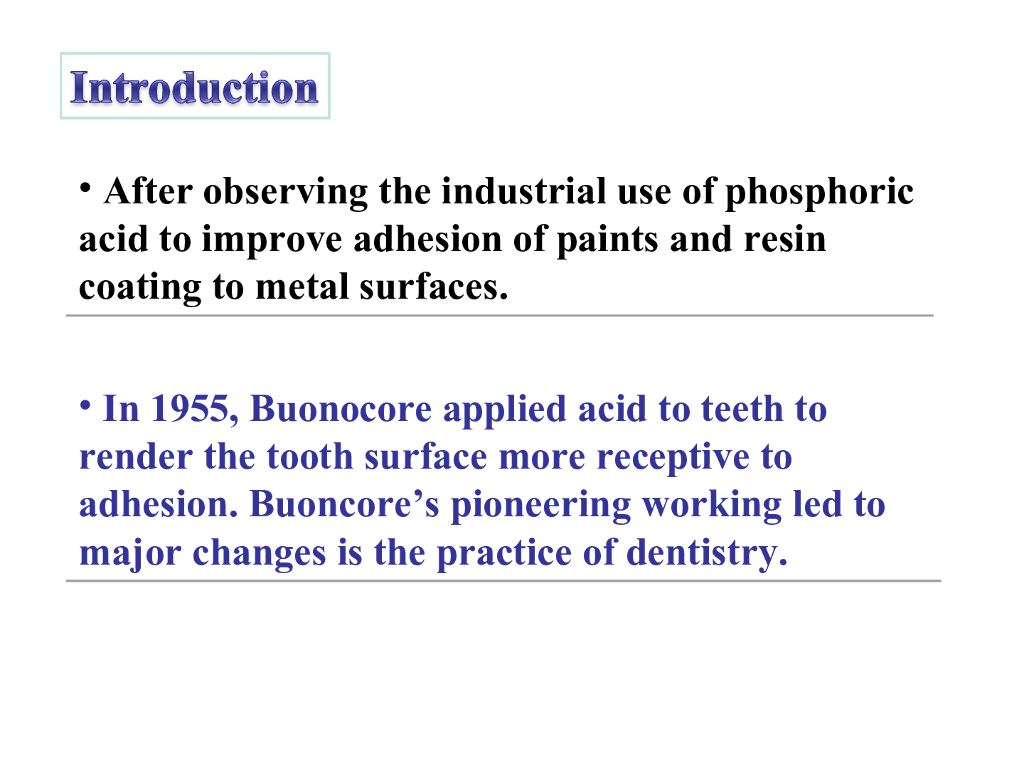 Introduction

• After observing the industrial use of phosphoric acid to improve adhesion of paints and resin coating to metal surfaces.

• In 1955, Buonocore applied acid to teeth to render the tooth surface more receptive to adhesion. Buoncore’s pioneering working led to major changes is the practice of dentistry.